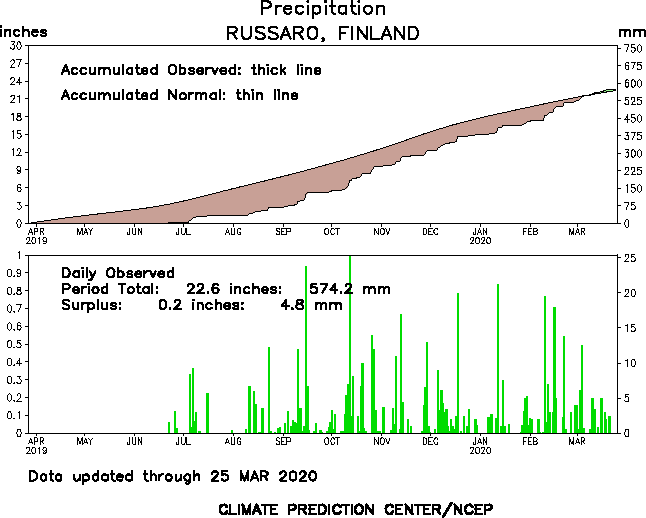 Precipitation
RUSSARO, FINLAND

inches
mm

Accumulated Observed: thick line
Accumulated Normal: thin line

30
27
24
21
18
15
12
9
6
3
0

750
675
600
525
450
375
300
225
150
75
0

APR 2019
MAY
JUN
JUL
AUG
SEP
OCT
NOV
DEC
JAN 2020
FEB
MAR

Daily Observed
Period Total: 22.6 inches: 574.2 mm
Surplus: 0.2 inches: 4.8 mm

1
0.9
0.8
0.7
0.6
0.5
0.4
0.3
0.2
0.1
0

25
20
15
10
5
0

APR 2019
MAY
JUN
JUL
AUG
SEP
OCT
NOV
DEC
JAN 2020
FEB
MAR

Data updated through 25 MAR 2020

CLIMATE PREDICTION CENTER/NCEP